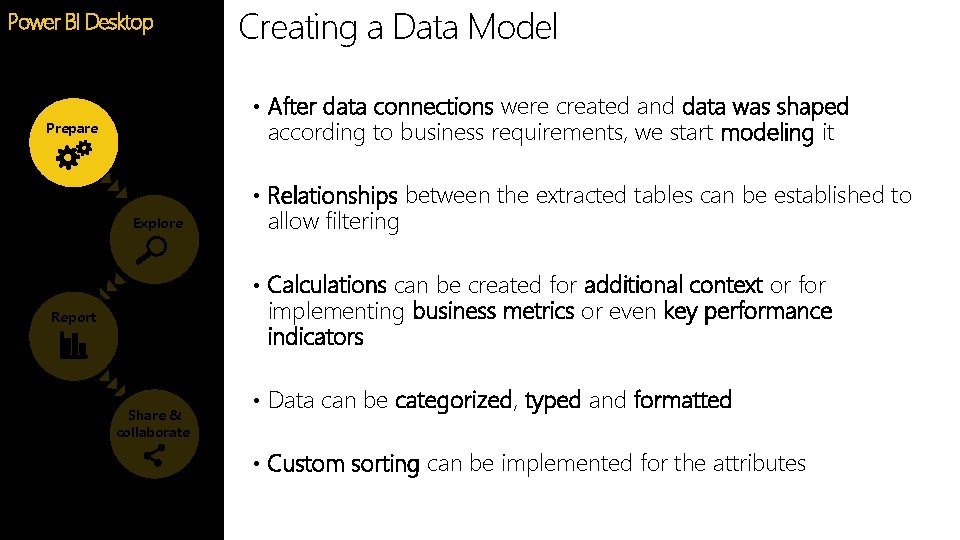 Power BI Desktop

Prepare

Explore

Report

Share & collaborate

Creating a Data Model

• After data connections were created and data was shaped according to business requirements, we start modeling it

• Relationships between the extracted tables can be established to allow filtering

• Calculations can be created for additional context or for implementing business metrics or even key performance indicators

• Data can be categorized, typed and formatted

• Custom sorting can be implemented for the attributes